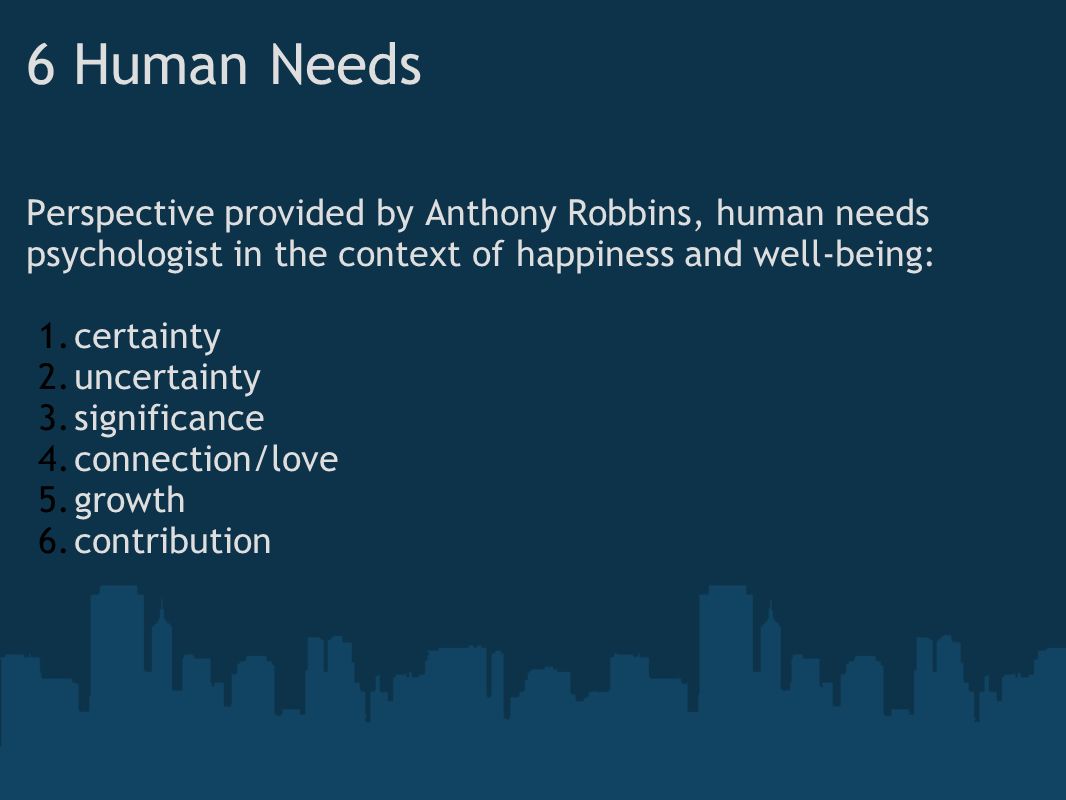 6 Human Needs

Perspective provided by Anthony Robbins, human needs psychologist in the context of happiness and well-being:

1. certainty
2. uncertainty
3. significance
4. connection/love
5. growth
6. contribution